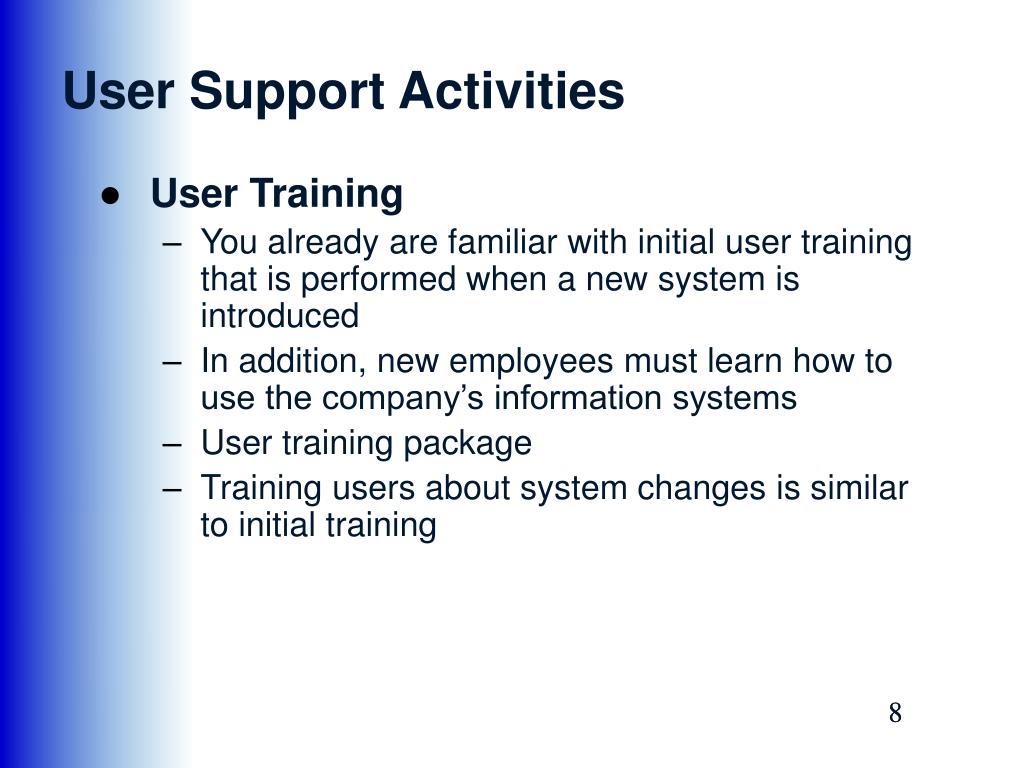 User Support Activities

● User Training
– You already are familiar with initial user training that is performed when a new system is introduced
– In addition, new employees must learn how to use the company’s information systems
– User training package
– Training users about system changes is similar to initial training

8